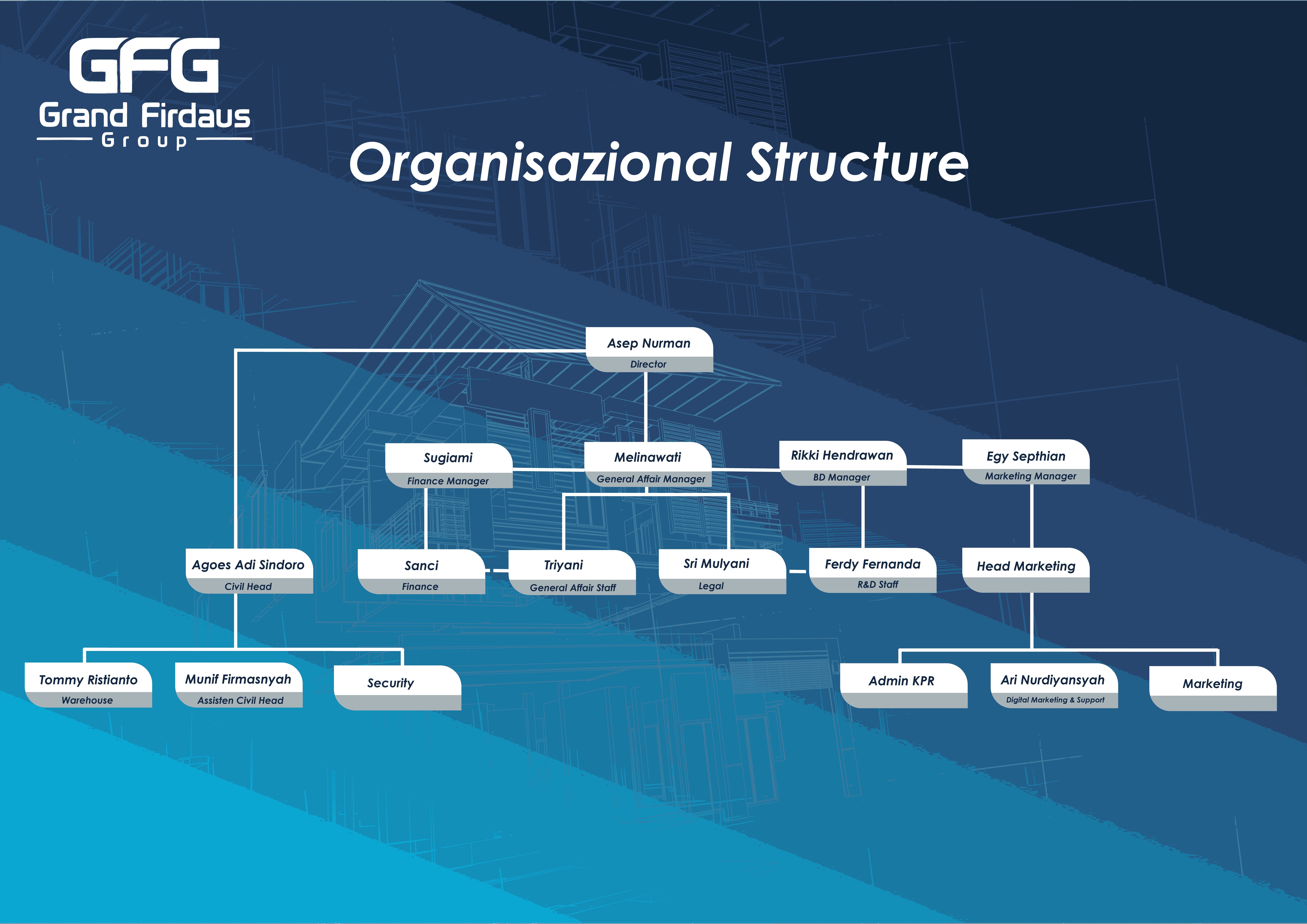 GFG
Grand Firdaus
Group

Organisazional Structure

Asep Nurman
Director

Sugiami
Finance Manager

Melinawati
General Affair Manager

Rikki Hendrawan
BD Manager

Egy Septhian
Marketing Manager

Agoes Adi Sindoro
Civil Head

Sanci
Finance

Triyani
General Affair Staff

Sri Mulyani
Legal

Ferdy Fernanda
R&D Staff

Head Marketing

Tommy Ristianto
Warehouse

Munif Firmasnyah
Assisten Civil Head

Security

Admin KPR

Ari Nurdiyansyah
Digital Marketing & Support

Marketing